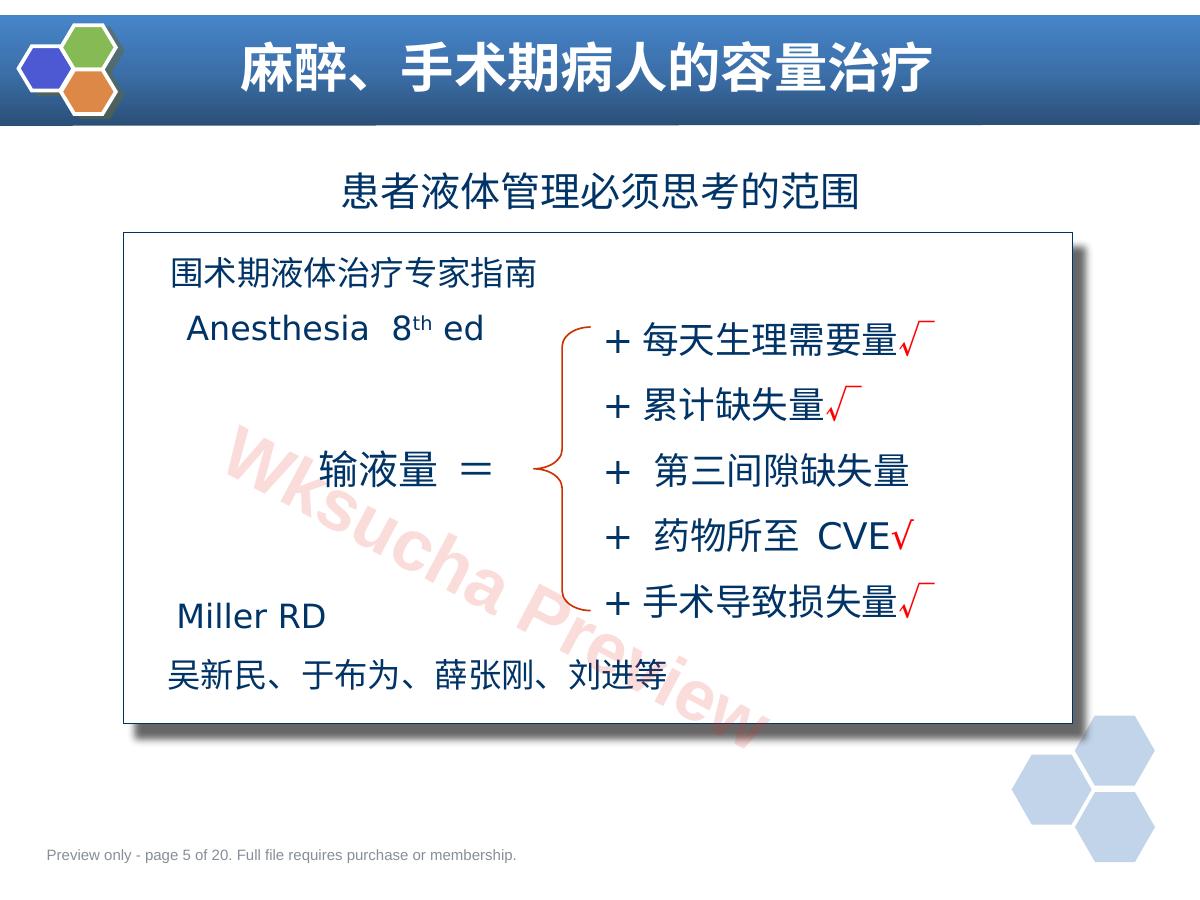 麻醉、手术期病人的容量治疗

患者液体管理必须思考的范围

围术期液体治疗专家指南

Anesthesia 8th ed

输液量 ＝

+ 每天生理需要量√

+ 累计缺失量√

+ 第三间隙缺失量

+ 药物所至 CVE√

+ 手术导致损失量√

Miller RD

吴新民、于布为、薛张刚、刘进等

Preview only - page 5 of 20. Full file requires purchase or membership.

Wksucha Preview